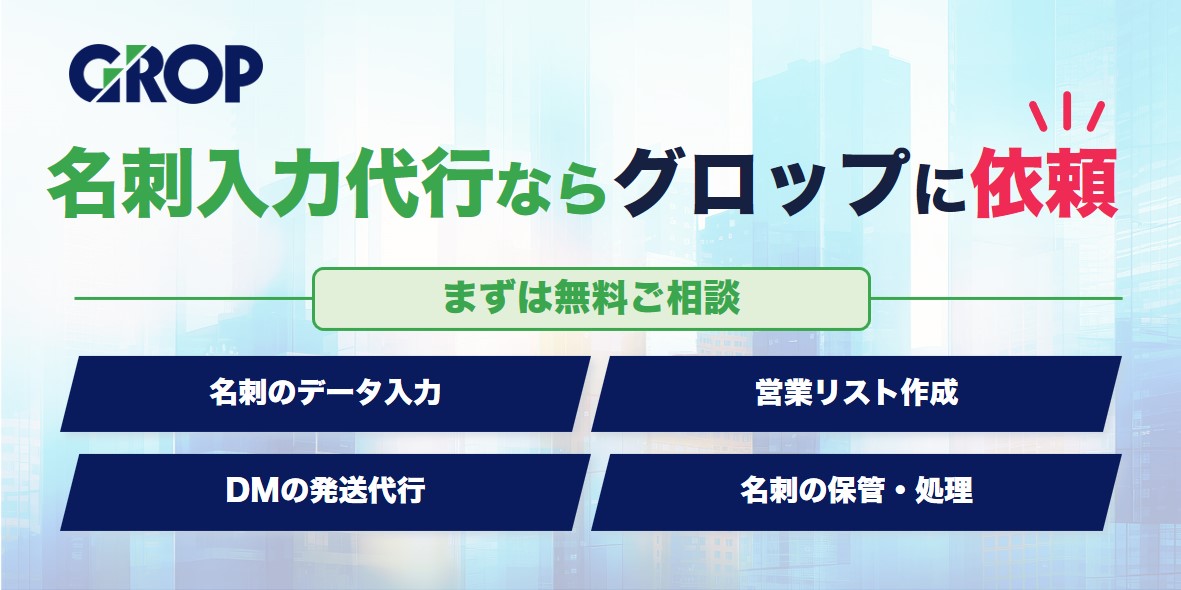 GROP

名刺入力代行ならグロップに依頼

まずは無料ご相談

名刺のデータ入力

営業リスト作成

DMの発送代行

名刺の保管・処理